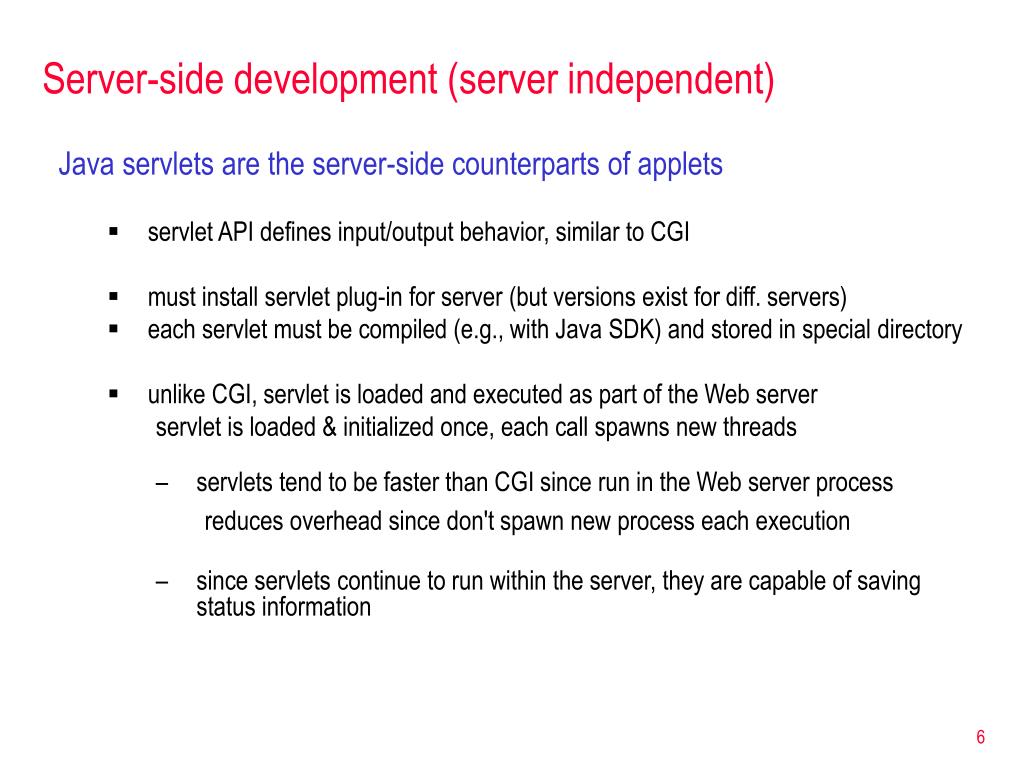 Server-side development (server independent)

Java servlets are the server-side counterparts of applets

▪ servlet API defines input/output behavior, similar to CGI

▪ must install servlet plug-in for server (but versions exist for diff. servers)
▪ each servlet must be compiled (e.g., with Java SDK) and stored in special directory

▪ unlike CGI, servlet is loaded and executed as part of the Web server
servlet is loaded & initialized once, each call spawns new threads

– servlets tend to be faster than CGI since run in the Web server process
reduces overhead since don't spawn new process each execution

– since servlets continue to run within the server, they are capable of saving status information

6